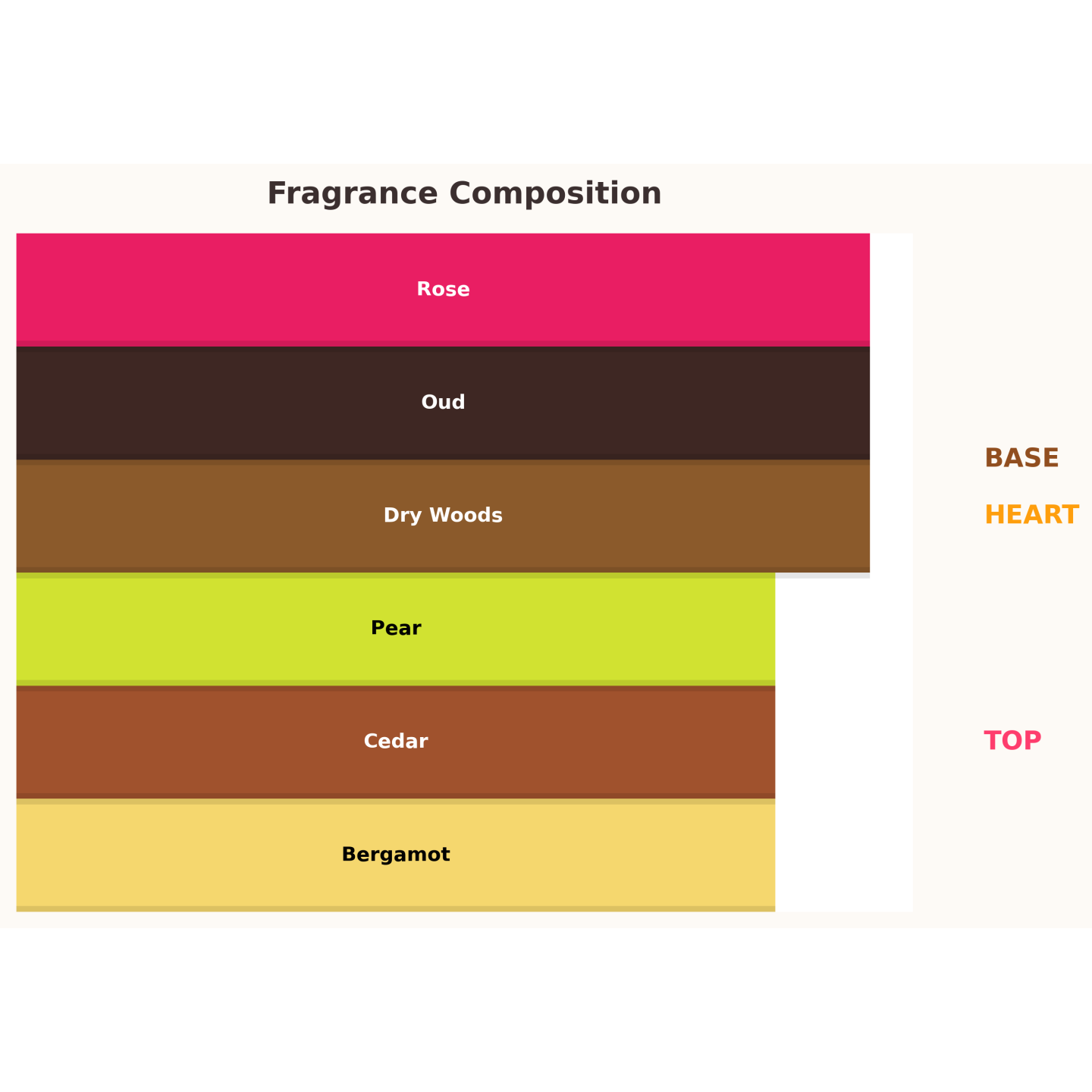 Fragrance Composition

Rose

Oud

Dry Woods

Pear

Cedar

Bergamot

BASE

HEART

TOP